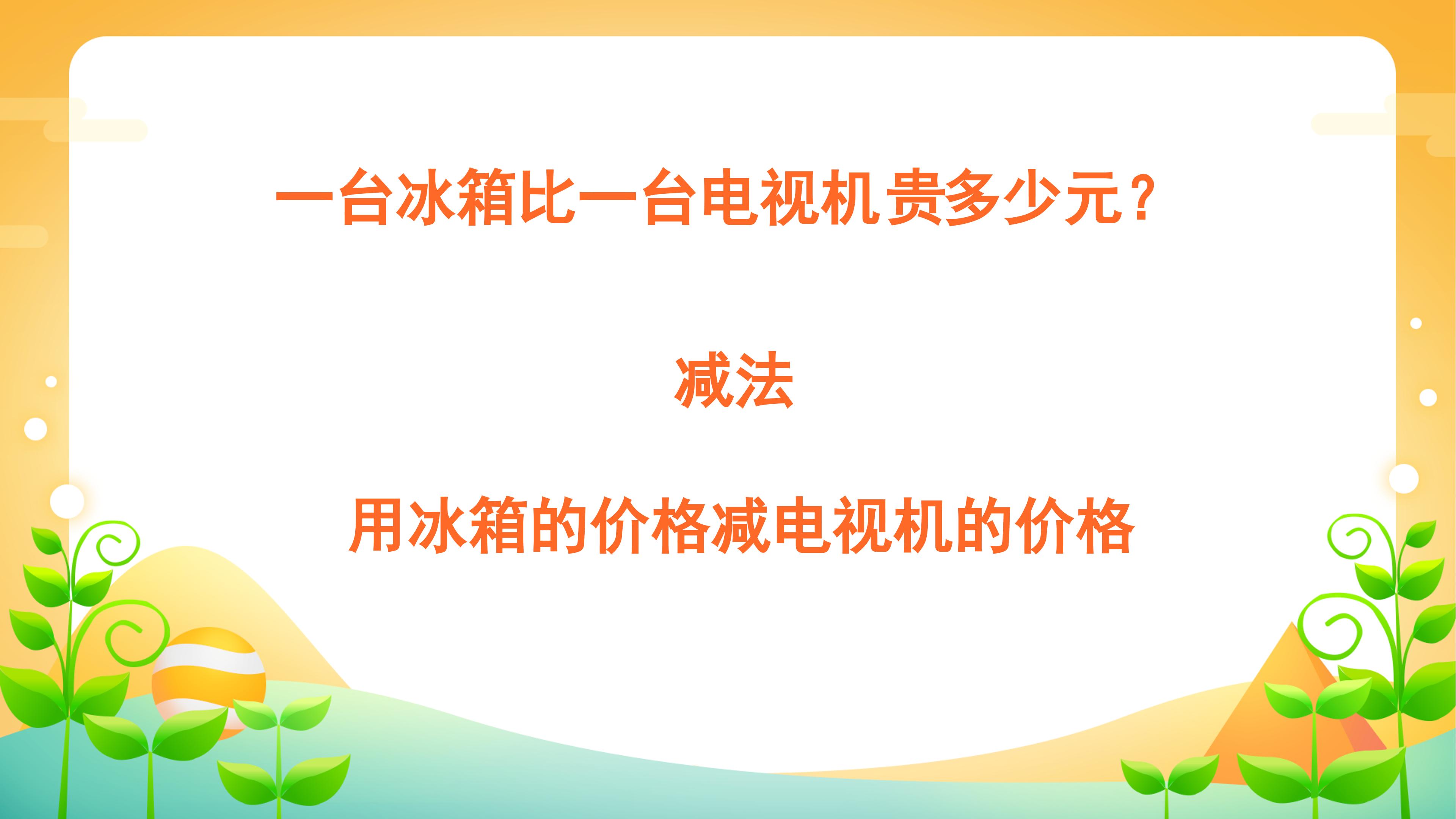 一台冰箱比一台电视机贵多少元？

减法

用冰箱的价格减电视机的价格